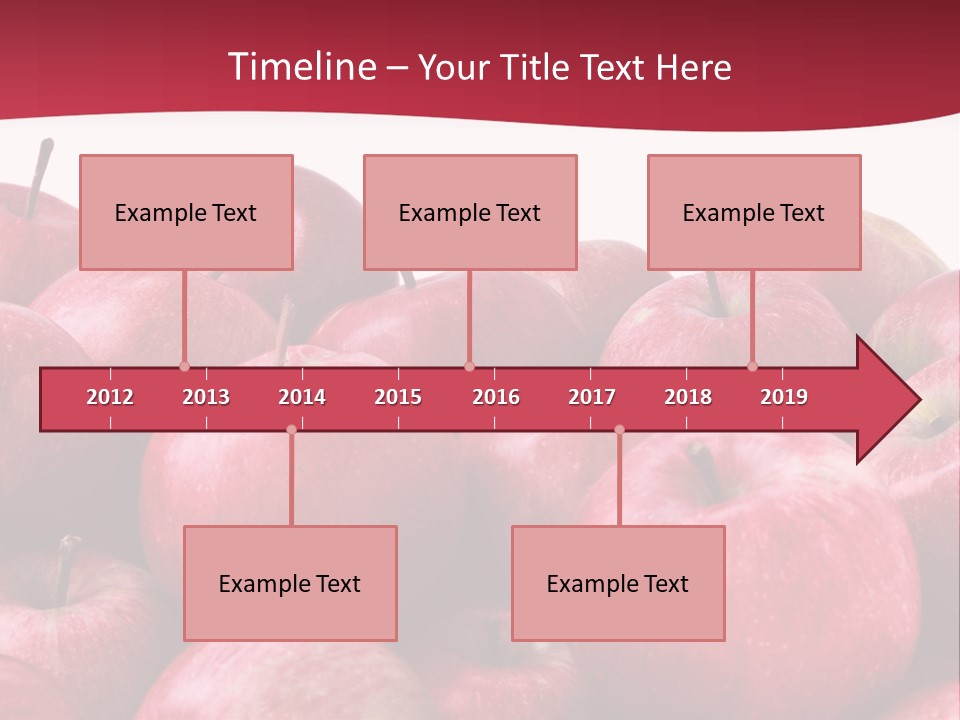 Timeline – Your Title Text Here

Example Text

Example Text

Example Text

2012 2013 2014 2015 2016 2017 2018 2019

Example Text

Example Text